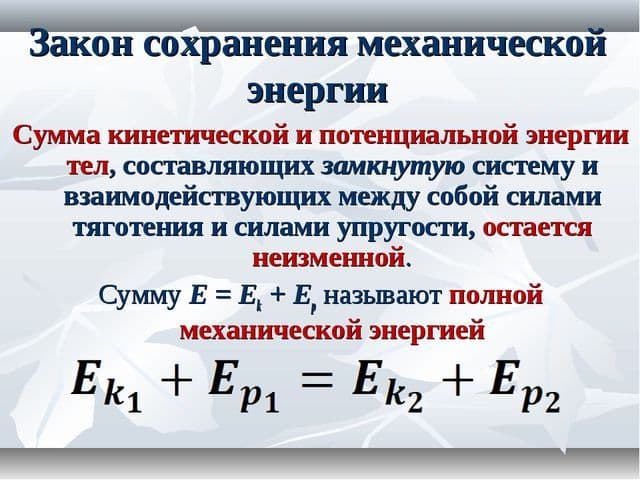 Закон сохранения механической энергии

Сумма кинетической и потенциальной энергии тел, составляющих замкнутую систему и взаимодействующих между собой силами тяготения и силами упругости, остается неизменной.

Сумму $E = E_k + E_p$ называют полной механической энергией

$E_{k_1} + E_{p_1} = E_{k_2} + E_{p_2}$